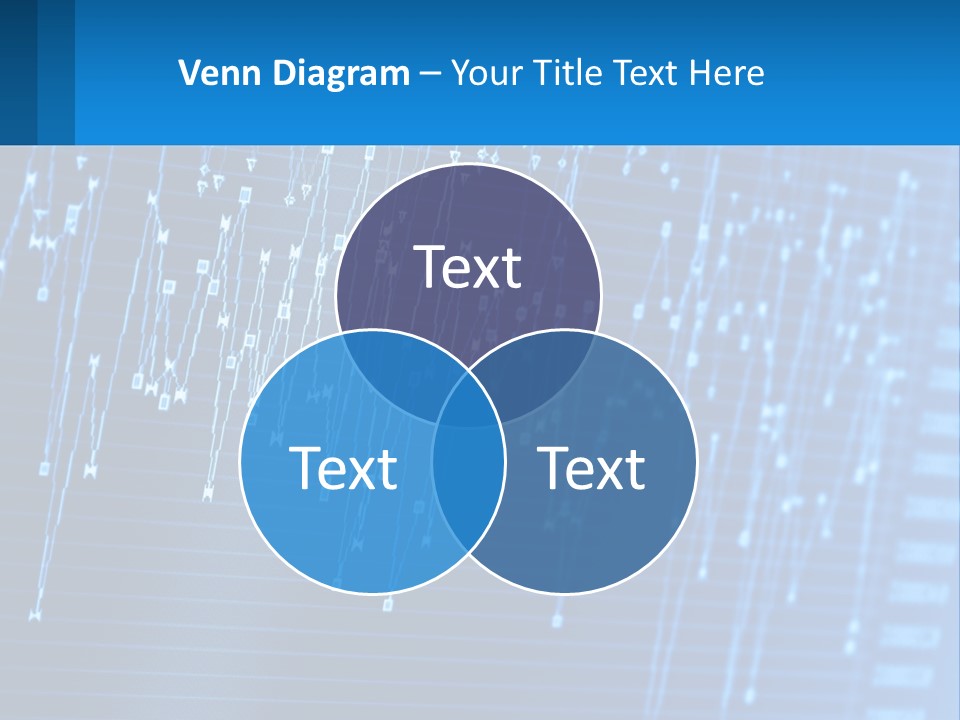 Venn Diagram – Your Title Text Here

Text

Text

Text